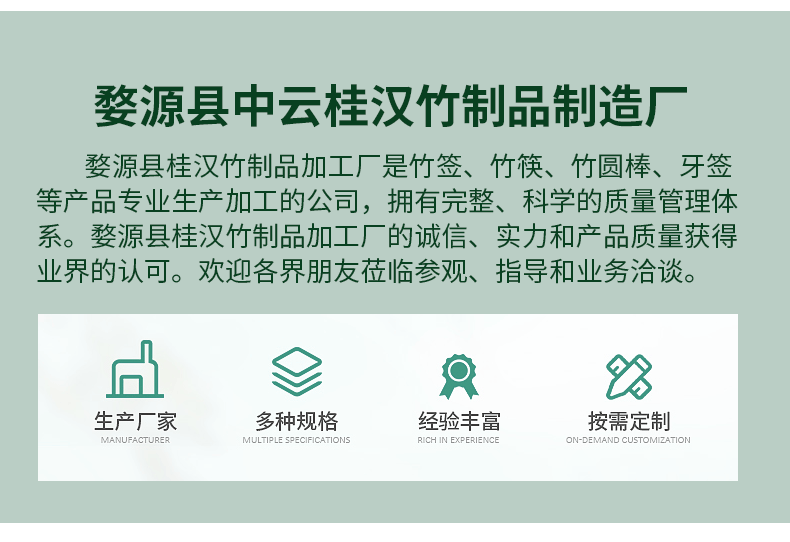 婺源县中云桂汉竹制品制造厂

婺源县桂汉竹制品加工厂是竹签、竹筷、竹圆棒、牙签等产品专业生产加工的公司，拥有完整、科学的质量管理体系。婺源县桂汉竹制品加工厂的诚信、实力和产品质量获得业界的认可。欢迎各界朋友莅临参观、指导和业务洽谈。

生产厂家
MANUFACTURER

多种规格
MULTIPLE SPECIFICATIONS

经验丰富
RICH IN EXPERIENCE

按需定制
ON-DEMAND CUSTOMIZATION